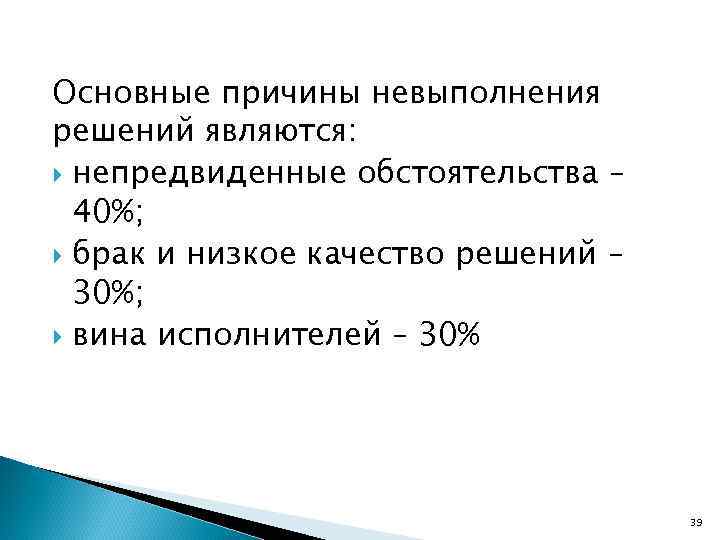 Основные причины невыполнения решений являются:

непредвиденные обстоятельства – 40%;

брак и низкое качество решений – 30%;

вина исполнителей – 30%

39